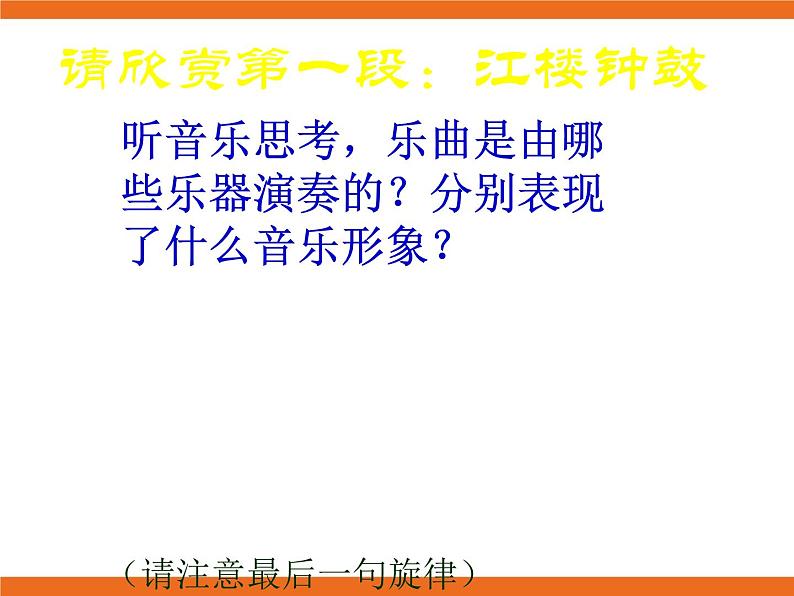 请欣赏第一段：江楼钟鼓

听音乐思考，乐曲是由哪些乐器演奏的？分别表现了什么音乐形象？

（请注意最后一句旋律）